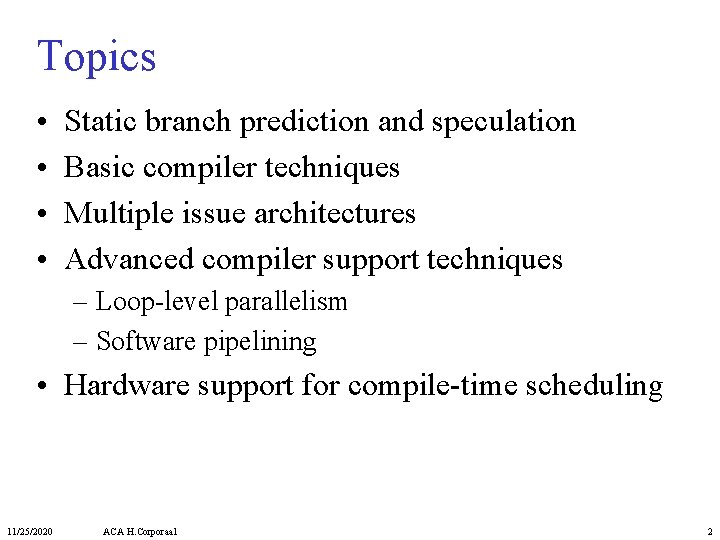 Topics

• Static branch prediction and speculation
• Basic compiler techniques
• Multiple issue architectures
• Advanced compiler support techniques
– Loop-level parallelism
– Software pipelining
• Hardware support for compile-time scheduling

11/25/2020 ACA H.Corporaal 2